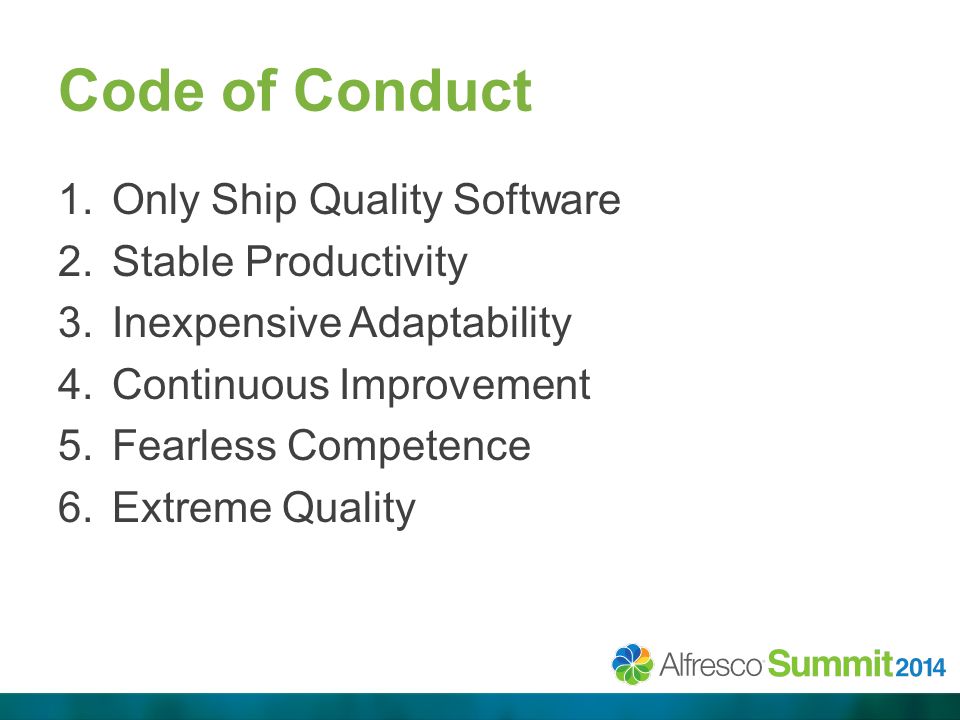 Code of Conduct

1. Only Ship Quality Software
2. Stable Productivity
3. Inexpensive Adaptability
4. Continuous Improvement
5. Fearless Competence
6. Extreme Quality

Alfresco Summit 2014